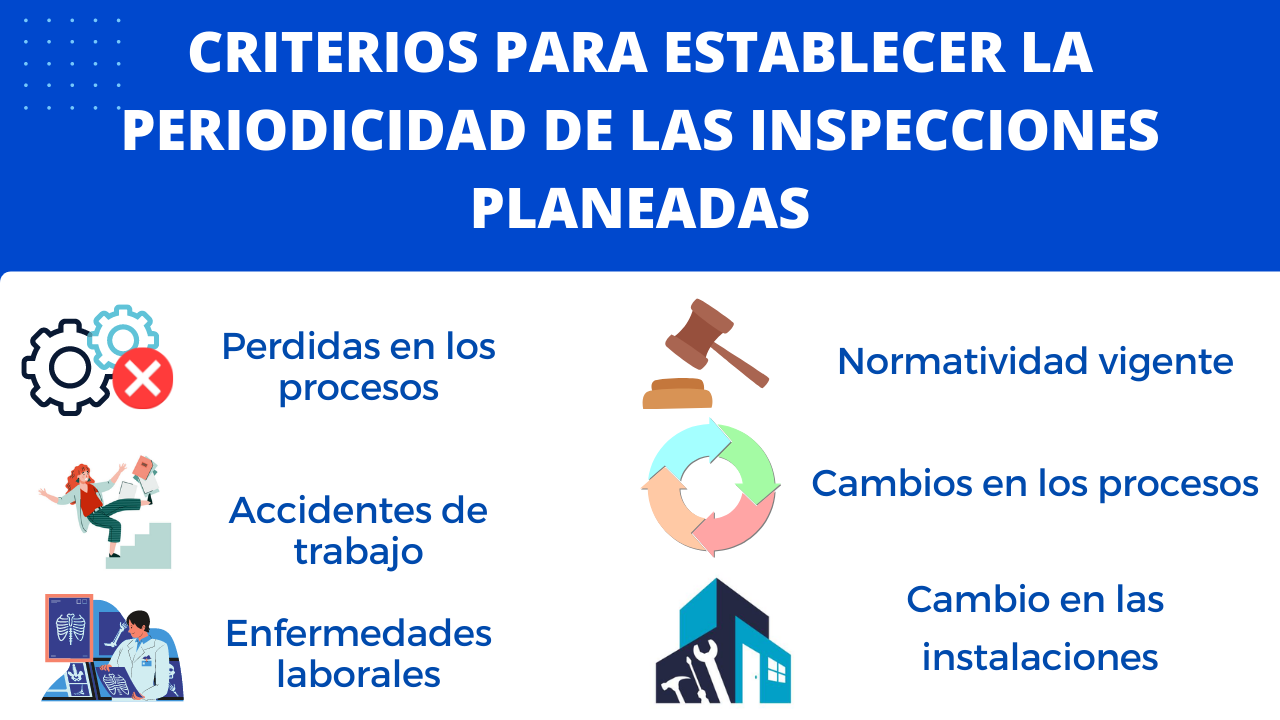 CRITERIOS PARA ESTABLECER LA PERIODICIDAD DE LAS INSPECCIONES PLANEADAS

Perdidas en los procesos

Accidentes de trabajo

Enfermedades laborales

Normatividad vigente

Cambios en los procesos

Cambio en las instalaciones